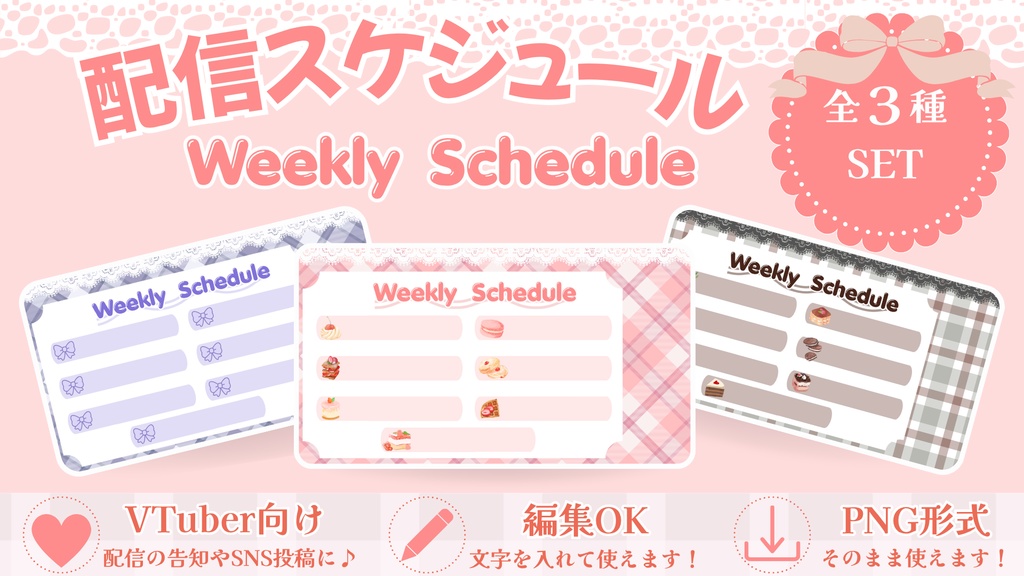 配信スケジュール
Weekly Schedule

全3種
SET

Weekly Schedule

Weekly Schedule

Weekly Schedule

VTuber向け
配信の告知やSNS投稿に♪

編集OK
文字を入れて使えます！

PNG形式
そのまま使えます！